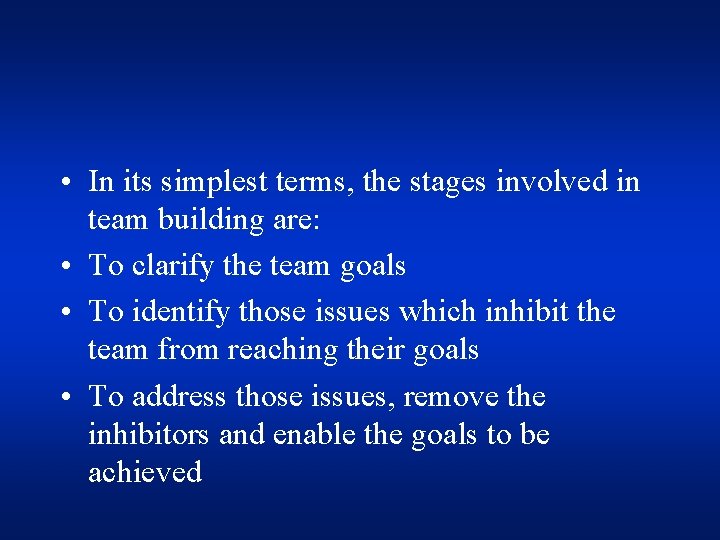 • In its simplest terms, the stages involved in team building are:

• To clarify the team goals

• To identify those issues which inhibit the team from reaching their goals

• To address those issues, remove the inhibitors and enable the goals to be achieved